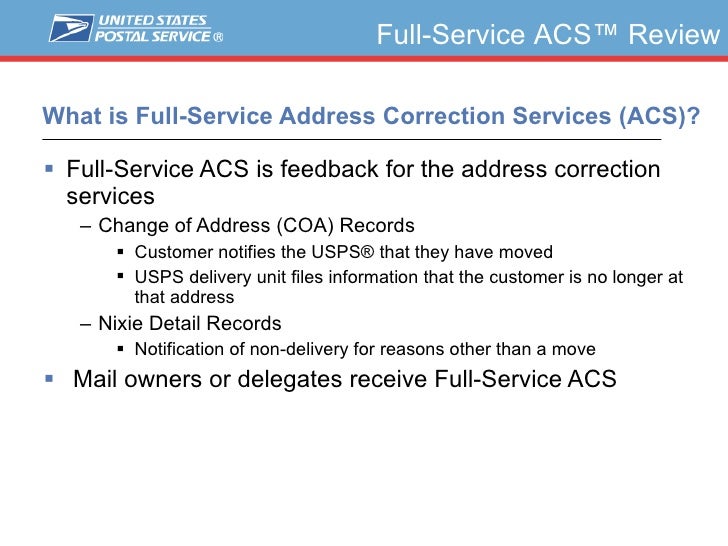 UNITED STATES POSTAL SERVICE ®

Full-Service ACS™ Review

What is Full-Service Address Correction Services (ACS)?

▪ Full-Service ACS is feedback for the address correction services
– Change of Address (COA) Records
▪ Customer notifies the USPS® that they have moved
▪ USPS delivery unit files information that the customer is no longer at that address
– Nixie Detail Records
▪ Notification of non-delivery for reasons other than a move

▪ Mail owners or delegates receive Full-Service ACS